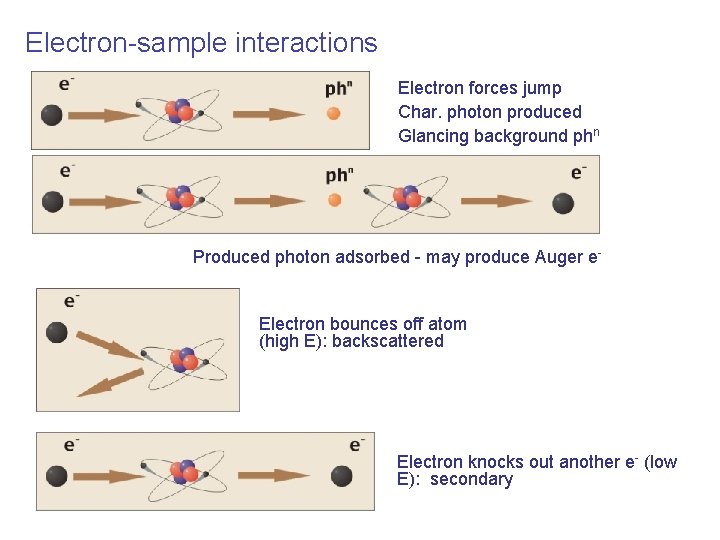 Electron-sample interactions

$e^-$

$ph^n$

Electron forces jump
Char. photon produced
Glancing background $ph^n$

$e^-$

$ph^n$

$e^-$

Produced photon adsorbed - may produce Auger $e^-$

$e^-$

Electron bounces off atom (high E): backscattered

$e^-$

$e^-$

Electron knocks out another $e^-$ (low E): secondary